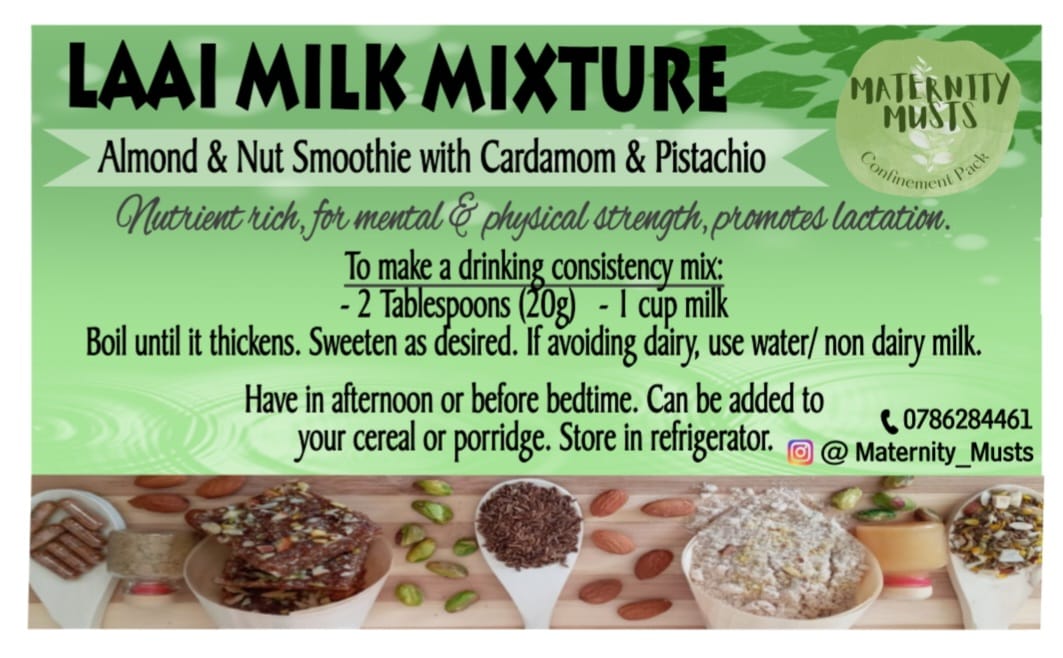 LAAI MILK MIXTURE

MATERNITY MUSTS
Confinement Pack

Almond & Nut Smoothie with Cardamom & Pistachio

Nutrient rich, for mental & physical strength, promotes lactation.

To make a drinking consistency mix:
- 2 Tablespoons (20g) - 1 cup milk
Boil until it thickens. Sweeten as desired. If avoiding dairy, use water/ non dairy milk.

Have in afternoon or before bedtime. Can be added to your cereal or porridge. Store in refrigerator.

0786284461
@ Maternity_Musts